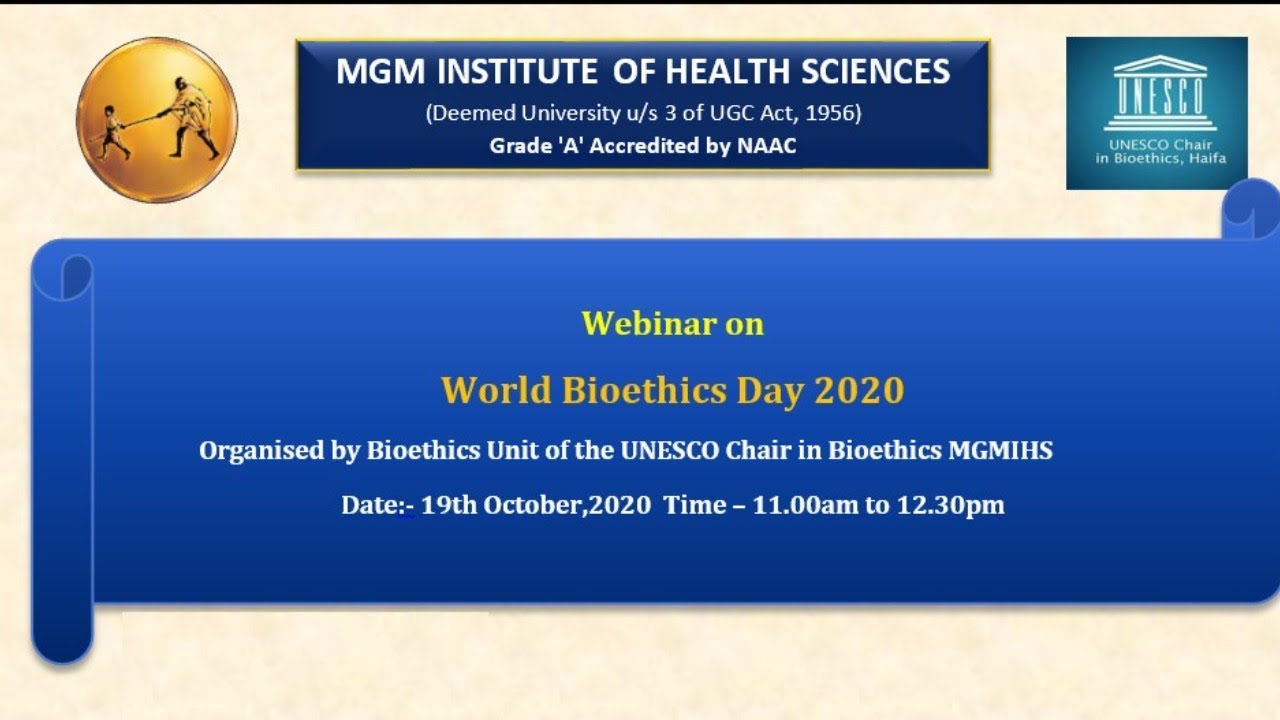 MGM INSTITUTE OF HEALTH SCIENCES
(Deemed University u/s 3 of UGC Act, 1956)
Grade 'A' Accredited by NAAC

UNESCO
UNESCO Chair in Bioethics, Haifa

Webinar on

World Bioethics Day 2020

Organised by Bioethics Unit of the UNESCO Chair in Bioethics MGMIHS

Date:- 19th October,2020 Time – 11.00am to 12.30pm